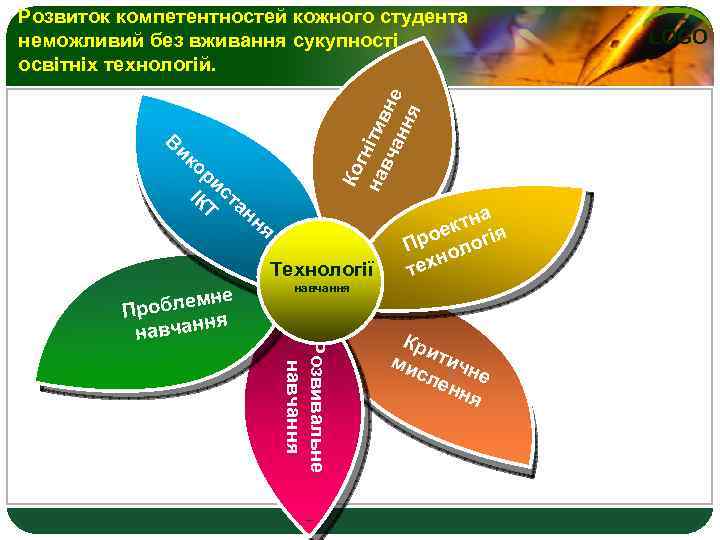 Розвиток компетентностей кожного студента неможливий без вживання сукупності освітніх технологій.

LOGO

Використання ІКТ

Когнітивне навчання

Проектна технологія

Технології навчання

Проблемне навчання

Критичне мислення

Розвивальне навчання